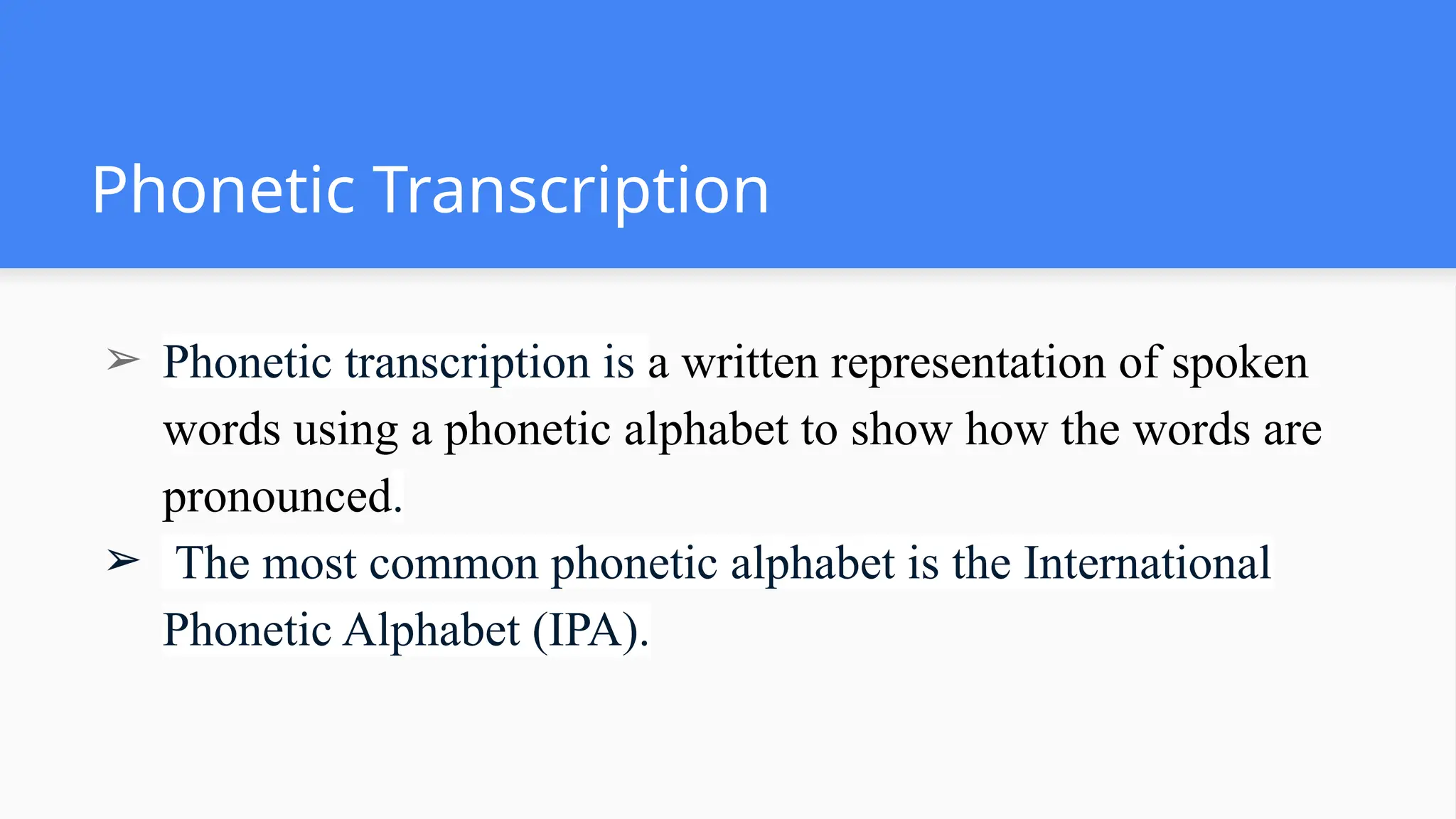 Phonetic Transcription

➢ Phonetic transcription is a written representation of spoken words using a phonetic alphabet to show how the words are pronounced.

➢ The most common phonetic alphabet is the International Phonetic Alphabet (IPA).